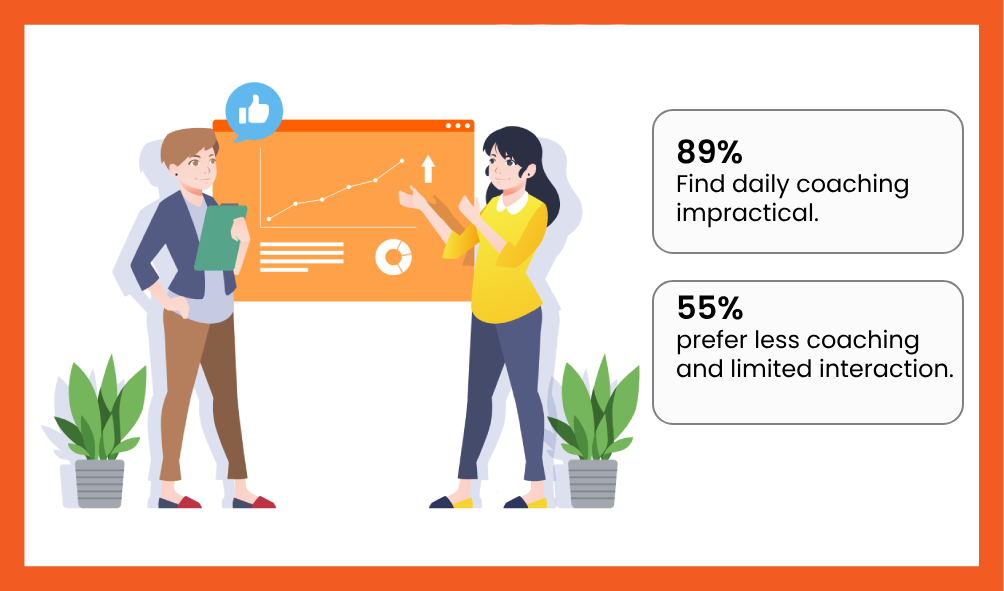 89%
Find daily coaching impractical.

55%
prefer less coaching and limited interaction.